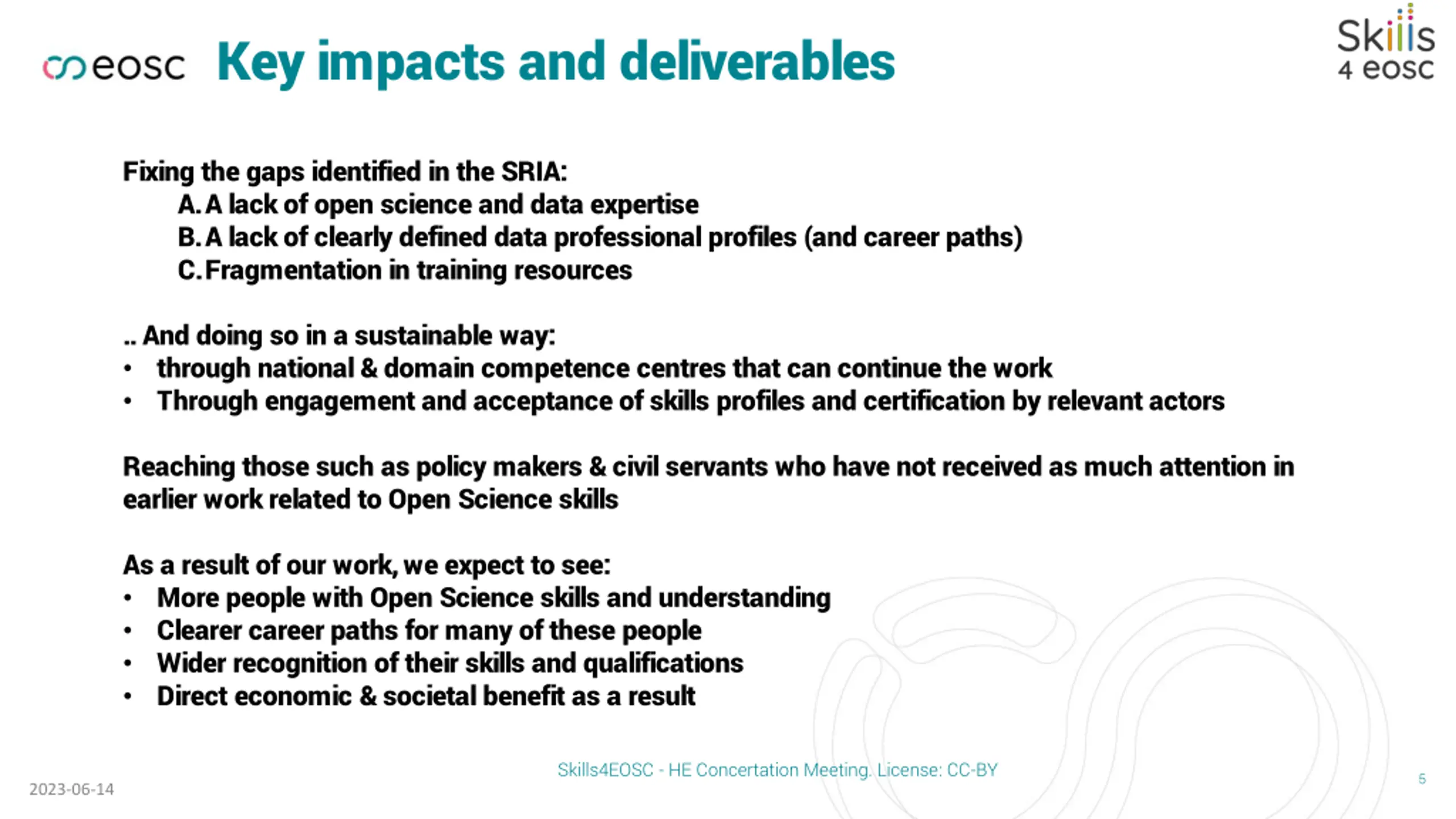 eosc Key impacts and deliverables

Skills 4 eosc

Fixing the gaps identified in the SRIA:
A. A lack of open science and data expertise
B. A lack of clearly defined data professional profiles (and career paths)
C. Fragmentation in training resources

.. And doing so in a sustainable way:
• through national & domain competence centres that can continue the work
• Through engagement and acceptance of skills profiles and certification by relevant actors

Reaching those such as policy makers & civil servants who have not received as much attention in earlier work related to Open Science skills

As a result of our work, we expect to see:
• More people with Open Science skills and understanding
• Clearer career paths for many of these people
• Wider recognition of their skills and qualifications
• Direct economic & societal benefit as a result

2023-06-14

Skills4EOSC - HE Concertation Meeting. License: CC-BY

5